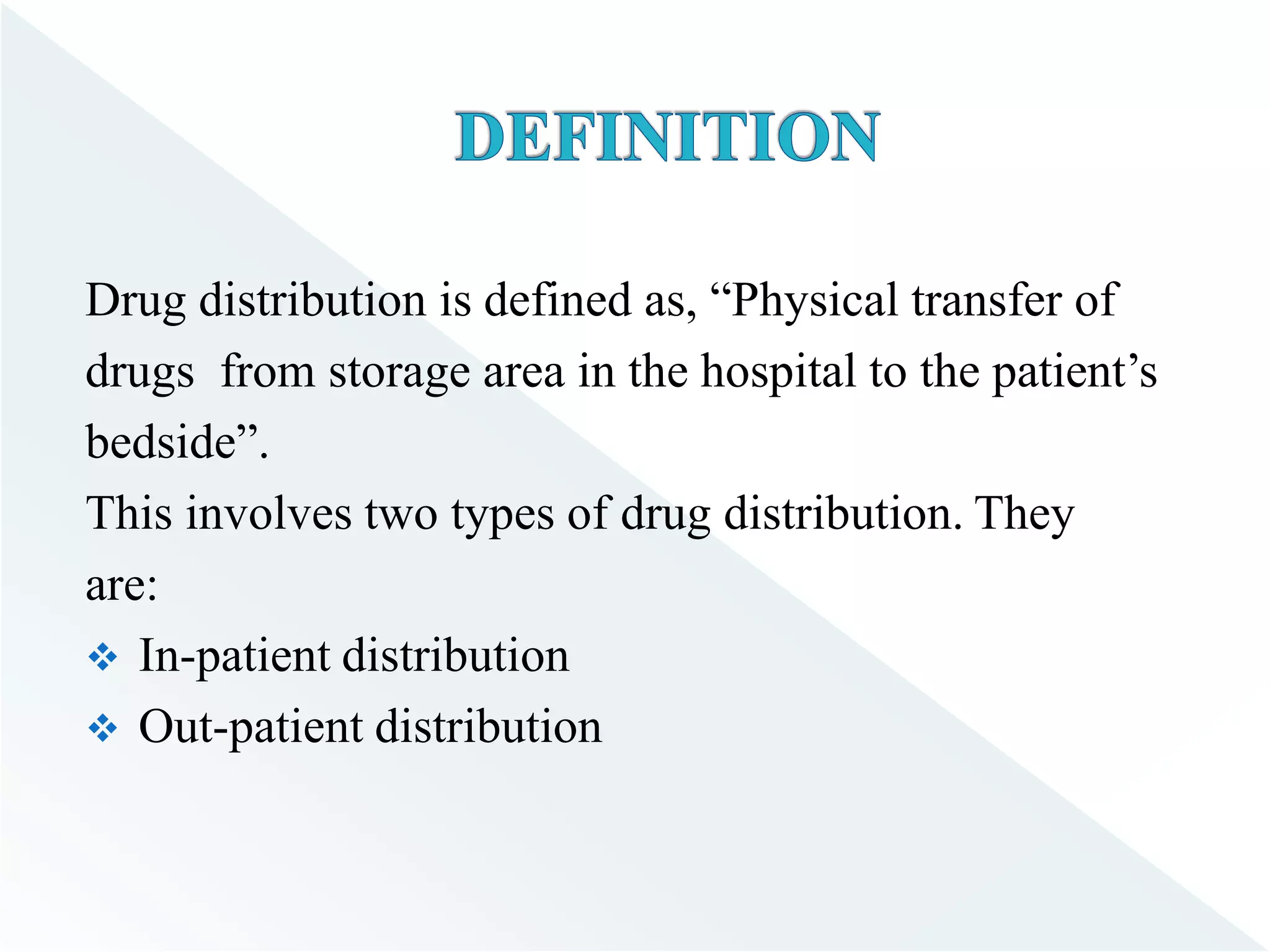 DEFINITION

Drug distribution is defined as, “Physical transfer of drugs  from storage area in the hospital to the patient’s bedside”.

This involves two types of drug distribution. They are:

❖ In-patient distribution
❖ Out-patient distribution